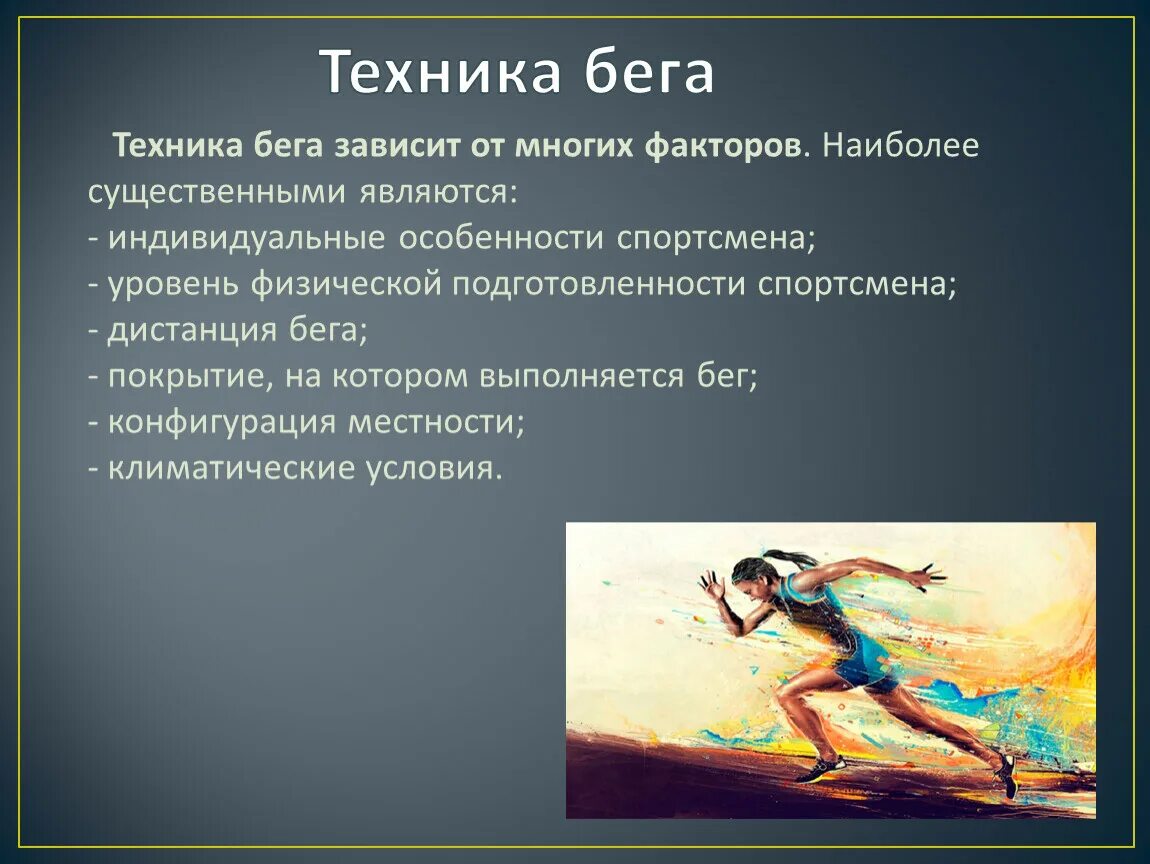 Техника бега

Техника бега зависит от многих факторов. Наиболее существенными являются:
- индивидуальные особенности спортсмена;
- уровень физической подготовленности спортсмена;
- дистанция бега;
- покрытие, на котором выполняется бег;
- конфигурация местности;
- климатические условия.